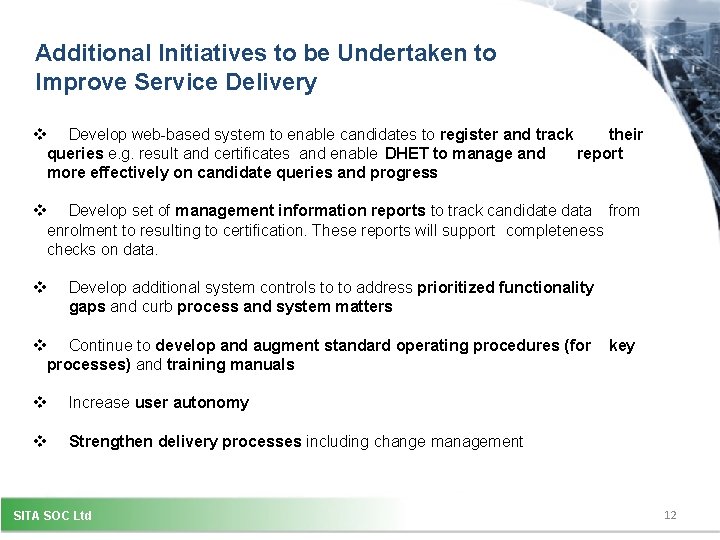 Additional Initiatives to be Undertaken to Improve Service Delivery

❖ Develop web-based system to enable candidates to register and track their queries e.g. result and certificates and enable DHET to manage and report more effectively on candidate queries and progress

❖ Develop set of management information reports to track candidate data from enrolment to resulting to certification. These reports will support completeness checks on data.

❖ Develop additional system controls to to address prioritized functionality gaps and curb process and system matters

❖ Continue to develop and augment standard operating procedures (for key processes) and training manuals

❖ Increase user autonomy

❖ Strengthen delivery processes including change management

SITA SOC Ltd

12